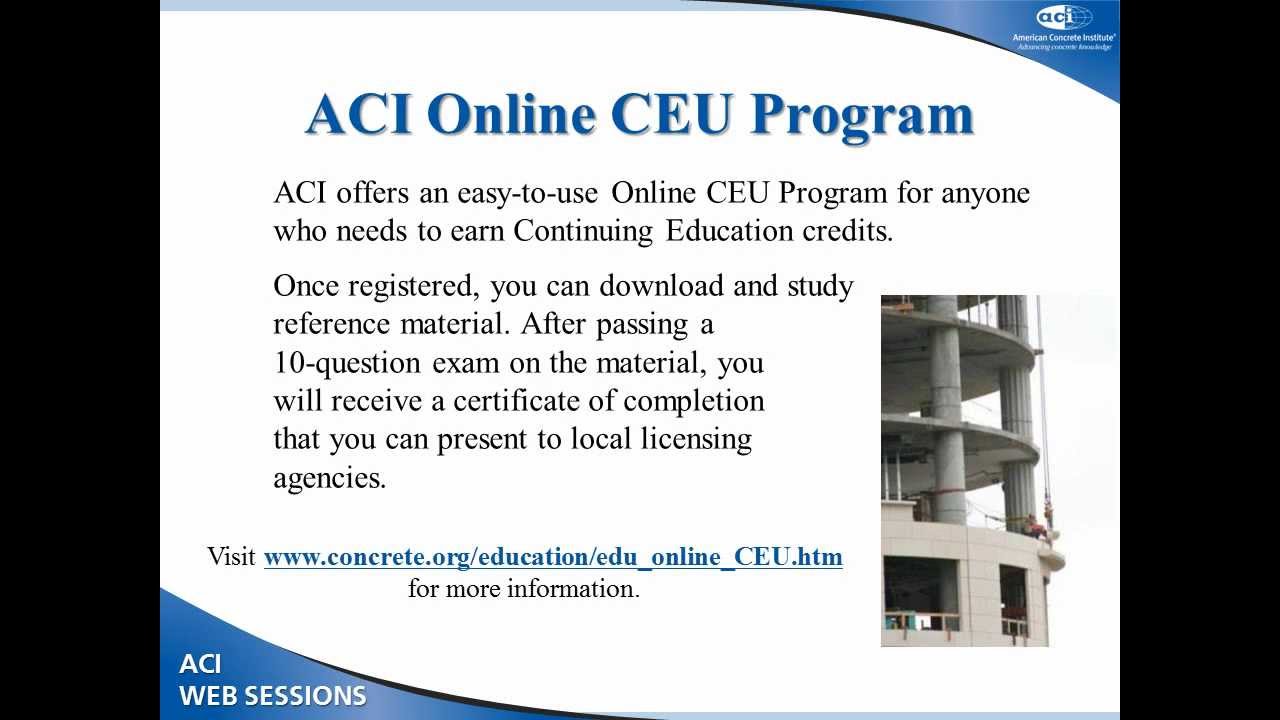 aci
American Concrete Institute®
Advancing concrete knowledge

ACI Online CEU Program

ACI offers an easy-to-use Online CEU Program for anyone who needs to earn Continuing Education credits.

Once registered, you can download and study reference material. After passing a 10-question exam on the material, you will receive a certificate of completion that you can present to local licensing agencies.

Visit www.concrete.org/education/edu_online_CEU.htm for more information.

ACI
WEB SESSIONS